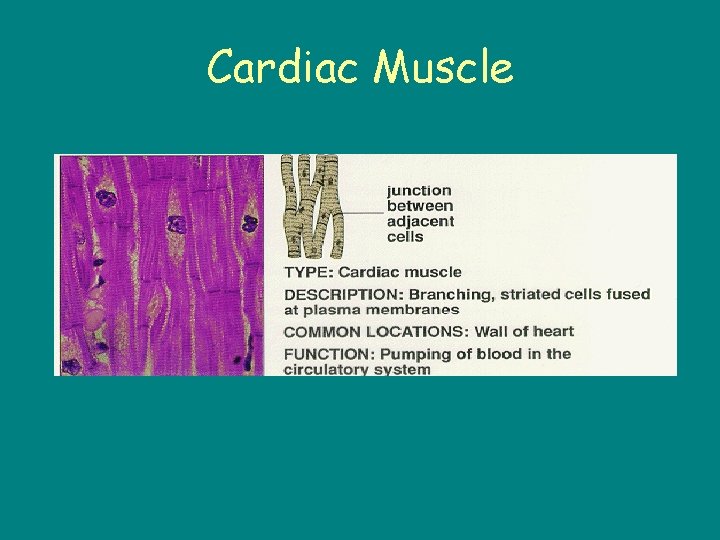 Cardiac Muscle

junction between adjacent cells

TYPE: Cardiac muscle

DESCRIPTION: Branching, striated cells fused at plasma membranes

COMMON LOCATIONS: Wall of heart

FUNCTION: Pumping of blood in the circulatory system